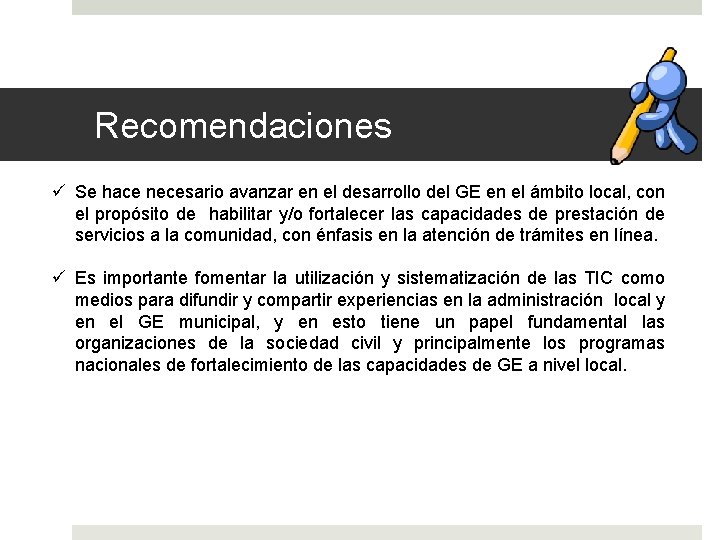 Recomendaciones

✓ Se hace necesario avanzar en el desarrollo del GE en el ámbito local, con el propósito de habilitar y/o fortalecer las capacidades de prestación de servicios a la comunidad, con énfasis en la atención de trámites en línea.

✓ Es importante fomentar la utilización y sistematización de las TIC como medios para difundir y compartir experiencias en la administración local y en el GE municipal, y en esto tiene un papel fundamental las organizaciones de la sociedad civil y principalmente los programas nacionales de fortalecimiento de las capacidades de GE a nivel local.